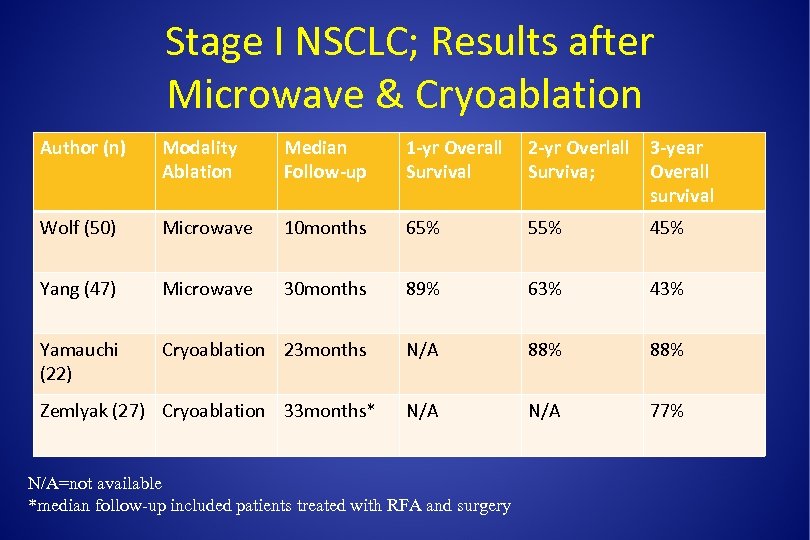 Stage I NSCLC; Results after Microwave & Cryoablation

| Author (n) | Modality Ablation | Median Follow-up | 1-yr Overall Survival | 2-yr Overlall Surviva; | 3-year Overall survival |
|---|---|---|---|---|---|
| Wolf (50) | Microwave | 10months | 65% | 55% | 45% |
| Yang (47) | Microwave | 30months | 89% | 63% | 43% |
| Yamauchi (22) | Cryoablation | 23months | N/A | 88% | 88% |
| Zemlyak (27) | Cryoablation | 33months* | N/A | N/A | 77% |

N/A=not available
*median follow-up included patients treated with RFA and surgery